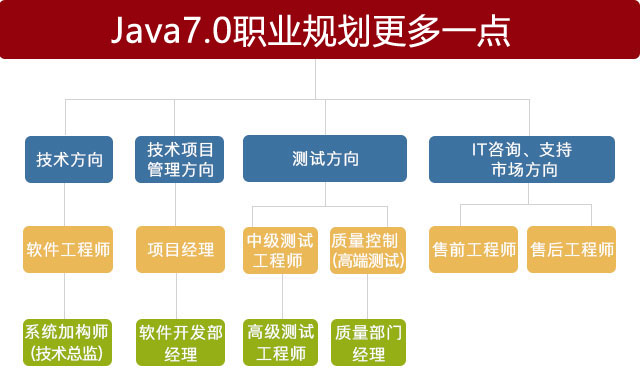 Java7.0职业规划更多一点

技术方向

技术项目管理方向

测试方向

IT咨询、支持市场方向

软件工程师

项目经理

中级测试工程师

质量控制(高端测试)

售前工程师

售后工程师

系统加构师(技术总监)

软件开发部经理

高级测试工程师

质量部门经理